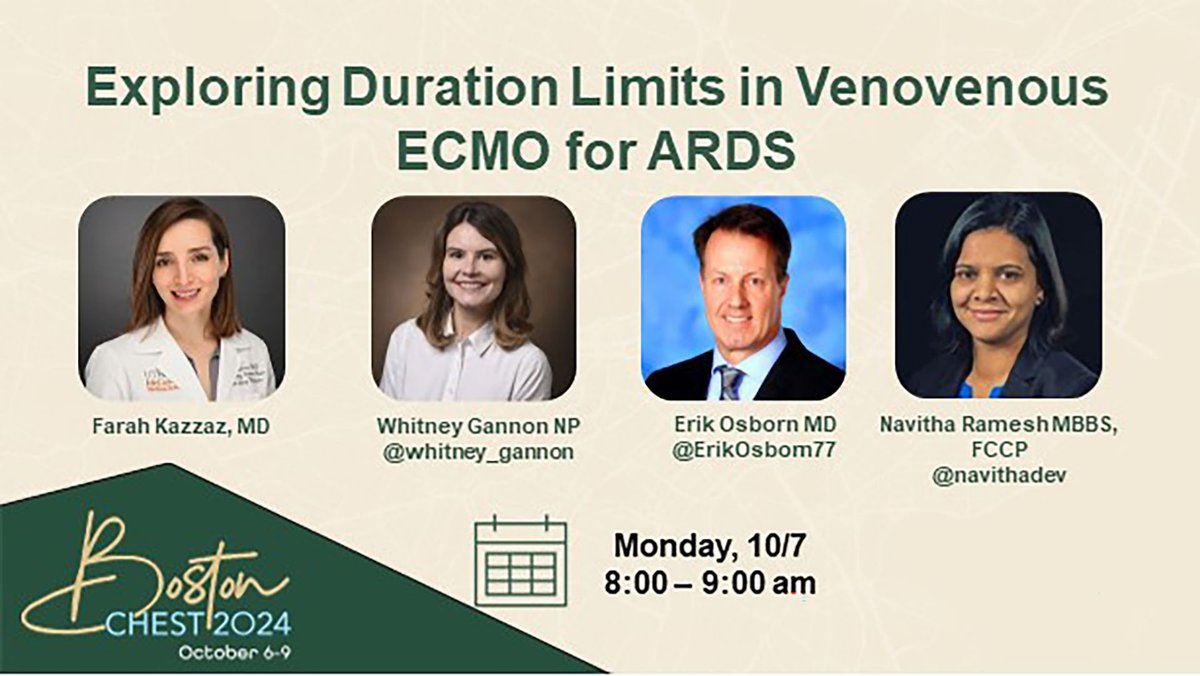 Exploring Duration Limits in Venovenous ECMO for ARDS

Farah Kazzaz, MD

Whitney Gannon NP
@whitney_gannon

Erik Osborn MD
@ErikOsbom77

Navitha Ramesh MBBS, FCCP
@navithadev

Monday, 10/7
8:00 – 9:00 am

Boston
CHEST 2024
October 6-9